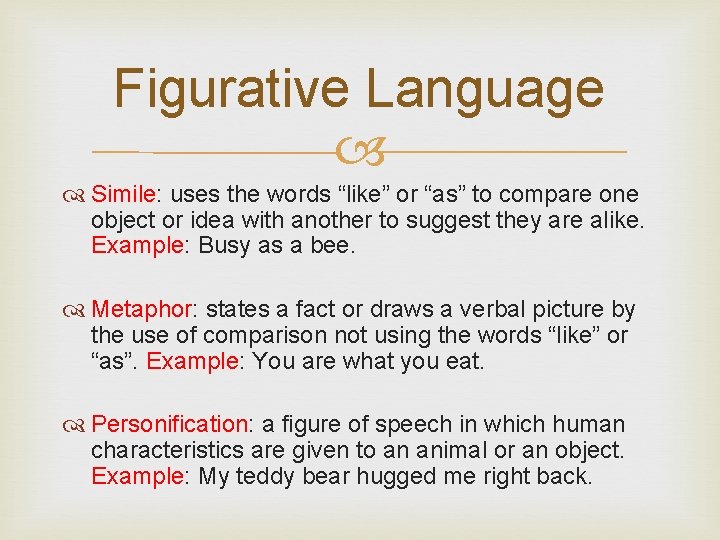 Figurative Language

Simile: uses the words “like” or “as” to compare one object or idea with another to suggest they are alike. Example: Busy as a bee.

Metaphor: states a fact or draws a verbal picture by the use of comparison not using the words “like” or “as”. Example: You are what you eat.

Personification: a figure of speech in which human characteristics are given to an animal or an object. Example: My teddy bear hugged me right back.